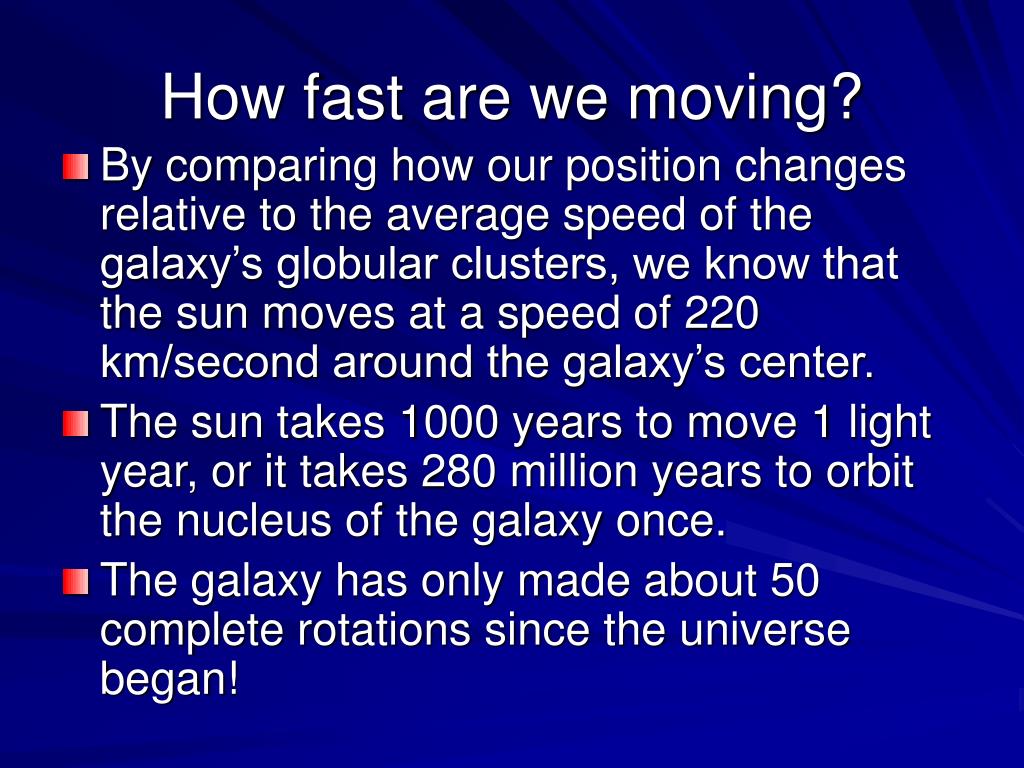 How fast are we moving?

By comparing how our position changes relative to the average speed of the galaxy’s globular clusters, we know that the sun moves at a speed of 220 km/second around the galaxy’s center.

The sun takes 1000 years to move 1 light year, or it takes 280 million years to orbit the nucleus of the galaxy once.

The galaxy has only made about 50 complete rotations since the universe began!